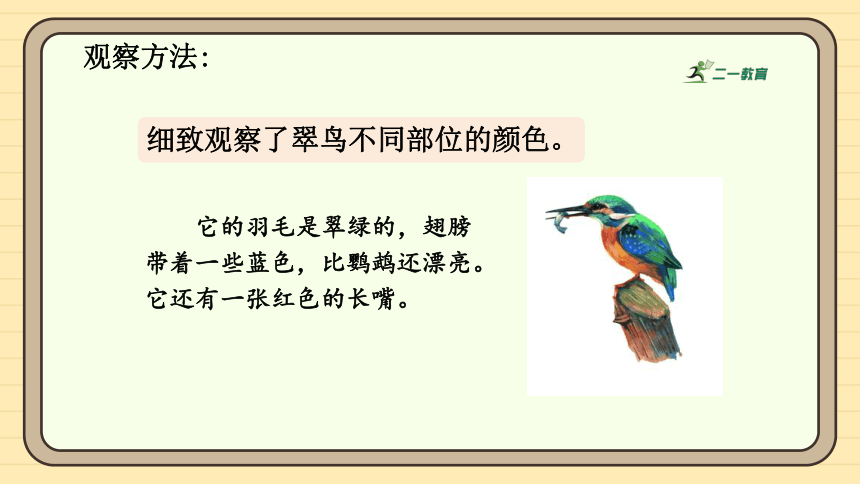 观察方法:

二一教育

细致观察了翠鸟不同部位的颜色。

它的羽毛是翠绿的，翅膀带着一些蓝色，比鹦鹉还漂亮。它还有一张红色的长嘴。